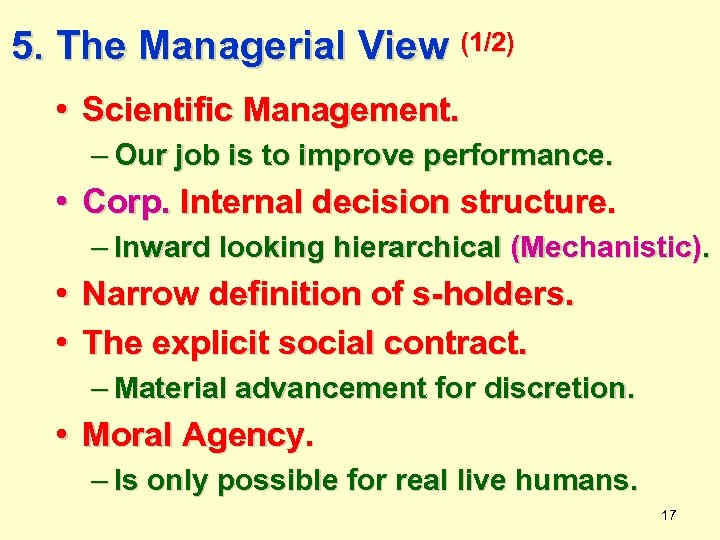 5. The Managerial View (1/2)

• Scientific Management.
– Our job is to improve performance.
• Corp. Internal decision structure.
– Inward looking hierarchical (Mechanistic).
• Narrow definition of s-holders.
• The explicit social contract.
– Material advancement for discretion.
• Moral Agency.
– Is only possible for real live humans.

17